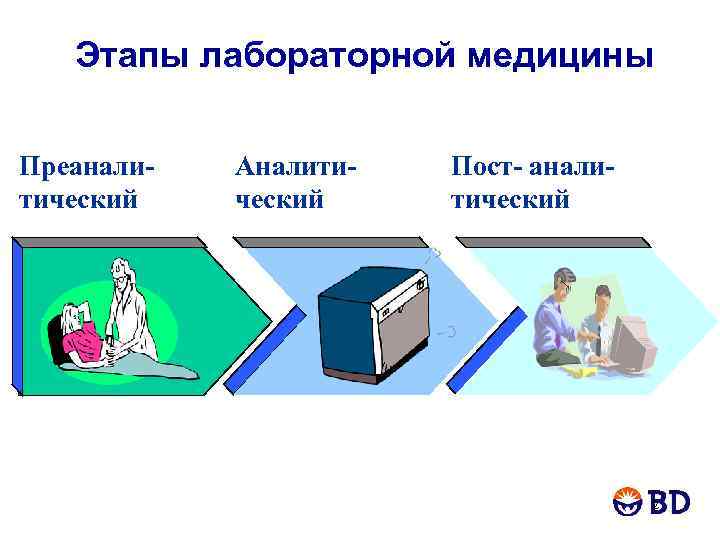 Этапы лабораторной медицины

Преаналитический

Аналитический

Пост- аналитический

BD